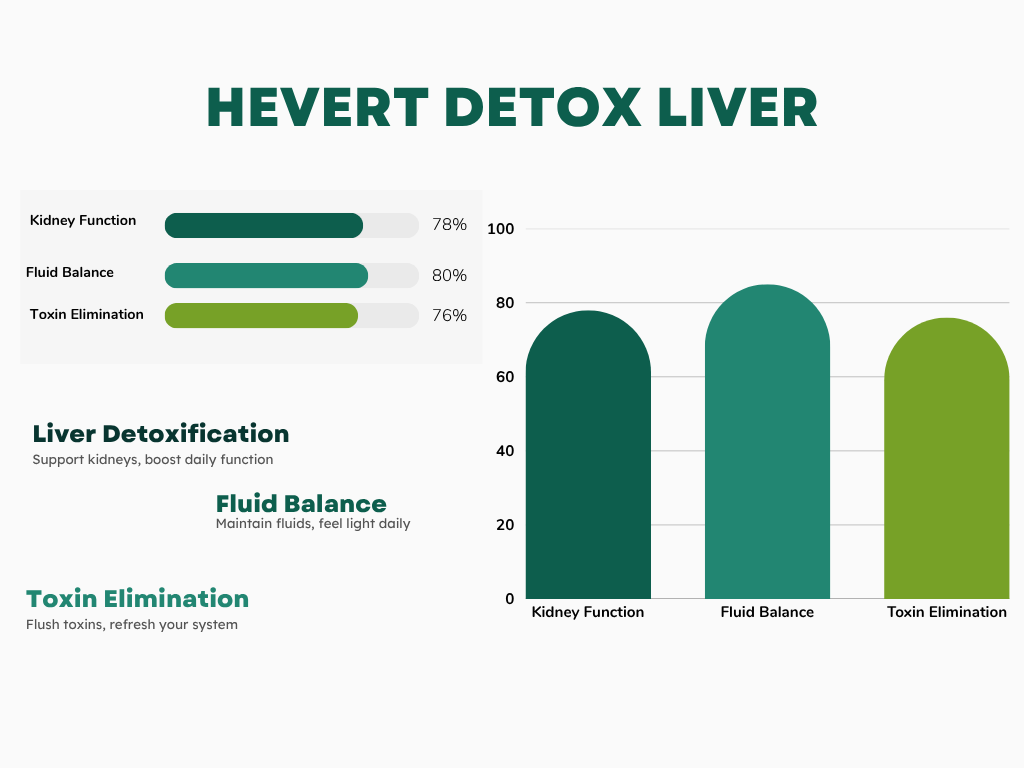 HEVERT DETOX LIVER

Kidney Function 78%
Fluid Balance 80%
Toxin Elimination 76%

Liver Detoxification
Support kidneys, boost daily function

Fluid Balance
Maintain fluids, feel light daily

Toxin Elimination
Flush toxins, refresh your system

100
80
60
40
20
0
Kidney Function
Fluid Balance
Toxin Elimination